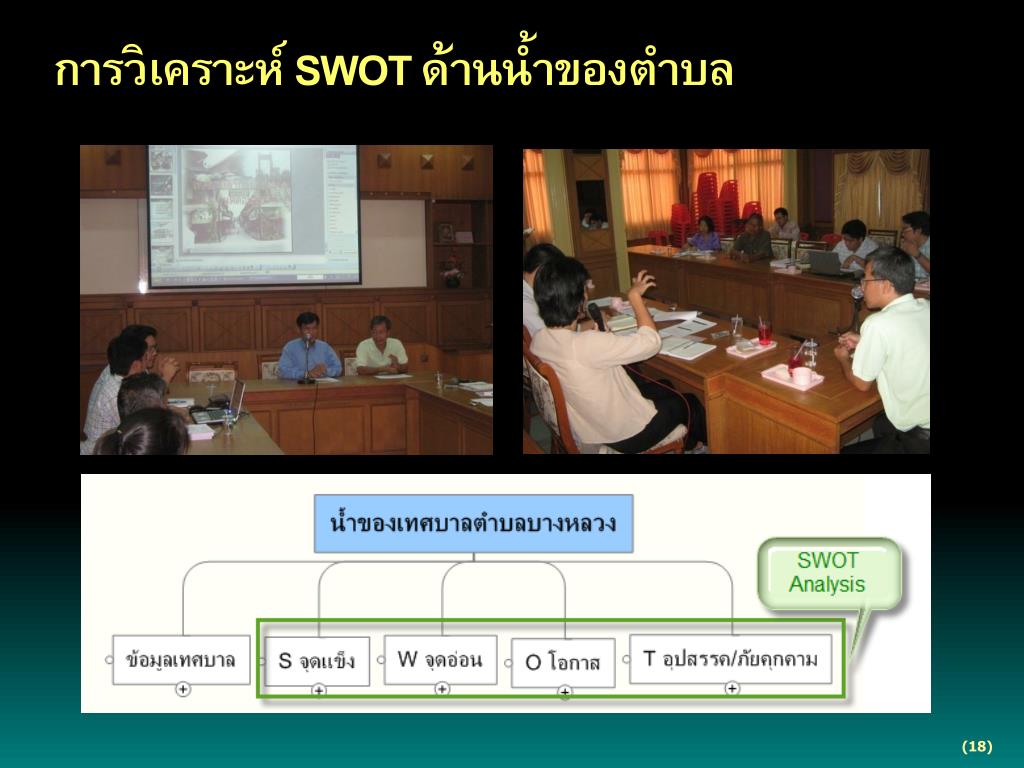 การวิเคราะห์ SWOT ด้านน้ำของตำบล

น้ำของเทศบาลตำบลบางหลวง

SWOT Analysis

ข้อมูลเทศบาล

S จุดแข็ง

W จุดอ่อน

O โอกาส

T อุปสรรค/ภัยคุกคาม

(18)